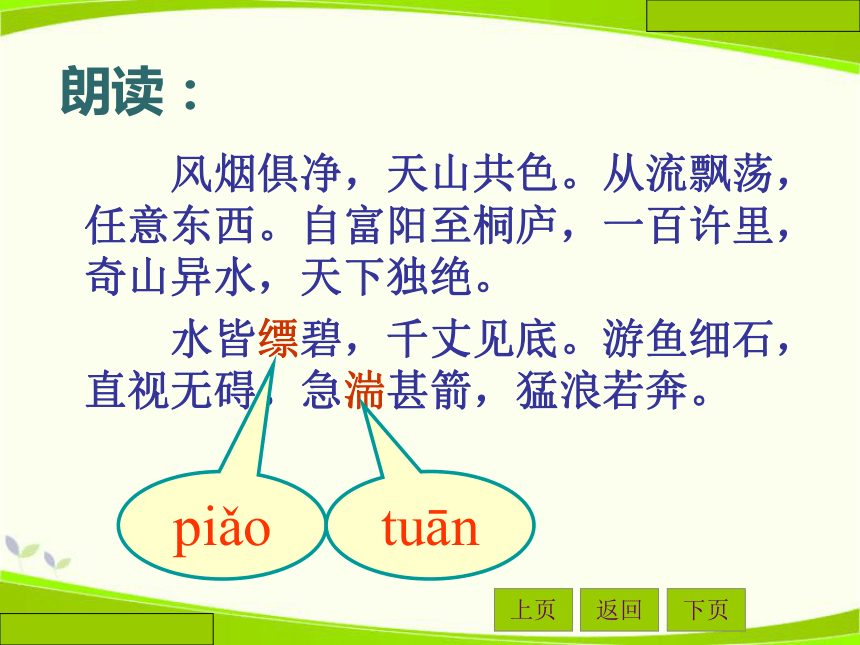 朗读：

风烟俱净，天山共色。从流飘荡，任意东西。自富阳至桐庐，一百许里，奇山异水，天下独绝。

水皆缥碧，千丈见底。游鱼细石，直视无碍，急湍甚箭，猛浪若奔。

piǎo

tuān

上页 返回 下页